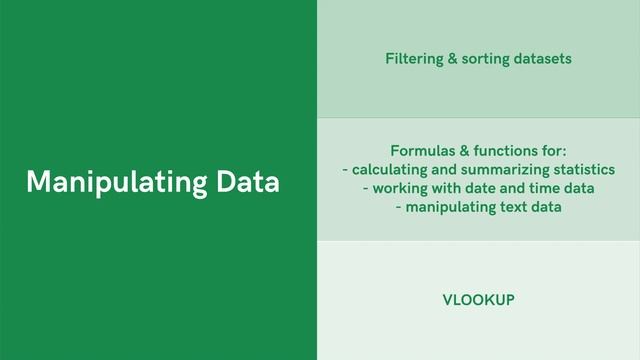 Manipulating Data

Filtering & sorting datasets

Formulas & functions for:
- calculating and summarizing statistics
- working with date and time data
- manipulating text data

VLOOKUP